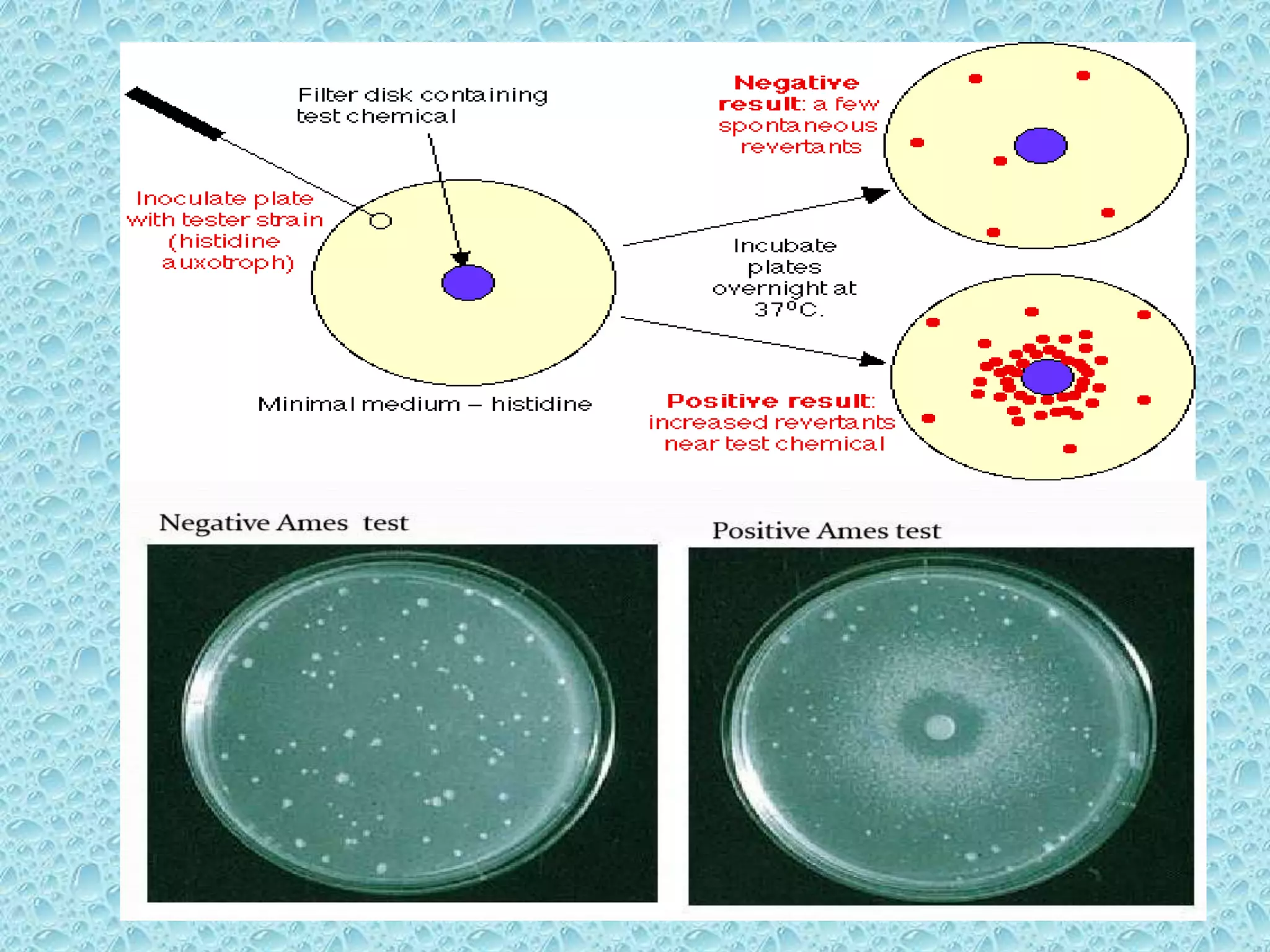 Filter disk containing test chemical

Negative result: a few spontaneous revertants

Inoculate plate with tester strain (histidine auxotroph)

Incubate plates overnight at 37°C.

Minimal medium – histidine

Positive result: increased revertants near test chemical

Negative Ames test

Positive Ames test